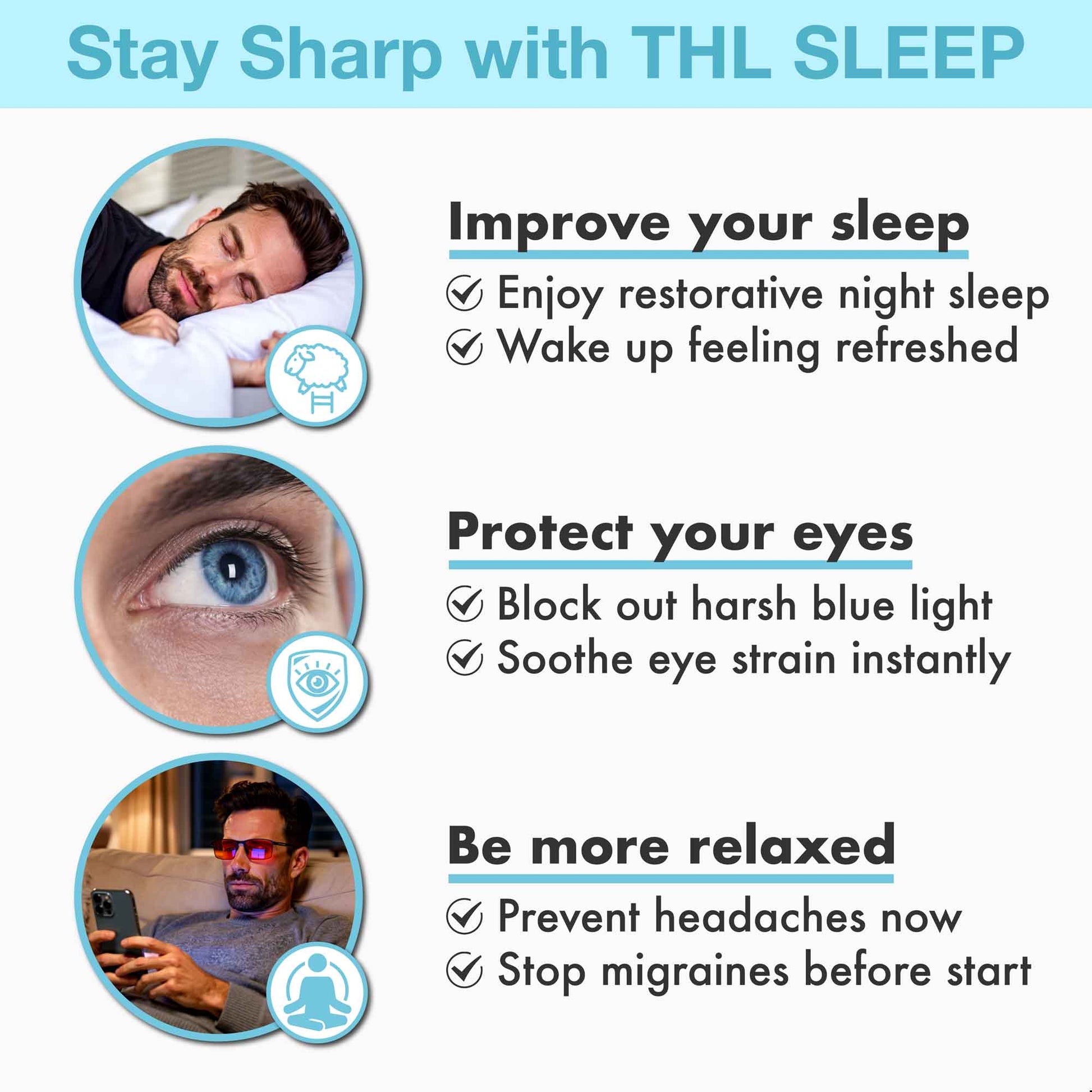 Stay Sharp with THL SLEEP

Improve your sleep

Enjoy restorative night sleep
Wake up feeling refreshed

Protect your eyes

Block out harsh blue light
Soothe eye strain instantly

Be more relaxed

Prevent headaches now
Stop migraines before start